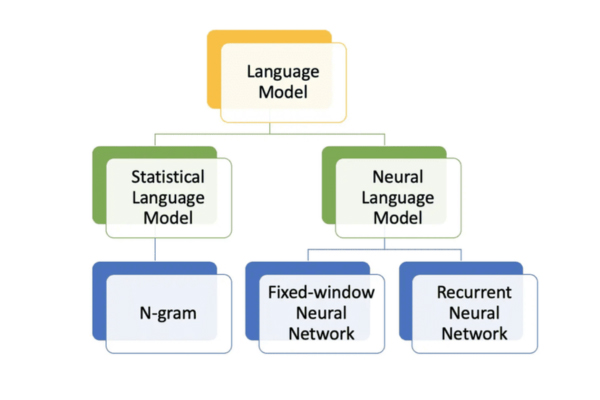 Language Model

Statistical Language Model

Neural Language Model

N-gram

Fixed-window Neural Network

Recurrent Neural Network